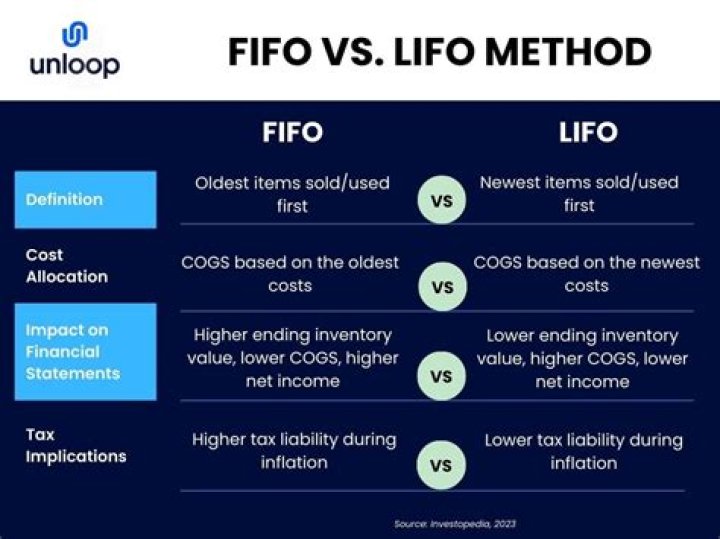 unloop

FIFO VS. LIFO METHOD

| | FIFO | | LIFO |
|---|---|---|---|
| Definition | Oldest items sold/used first | VS | Newest items sold/used first |
| Cost Allocation | COGS based on the oldest costs | VS | COGS based on the newest costs |
| Impact on Financial Statements | Higher ending inventory value, lower COGS, higher net income | VS | Lower ending inventory value, higher COGS, lower net income |
| Tax Implications | Higher tax liability during inflation | VS | Lower tax liability during inflation |

Source: Investopedia, 2023